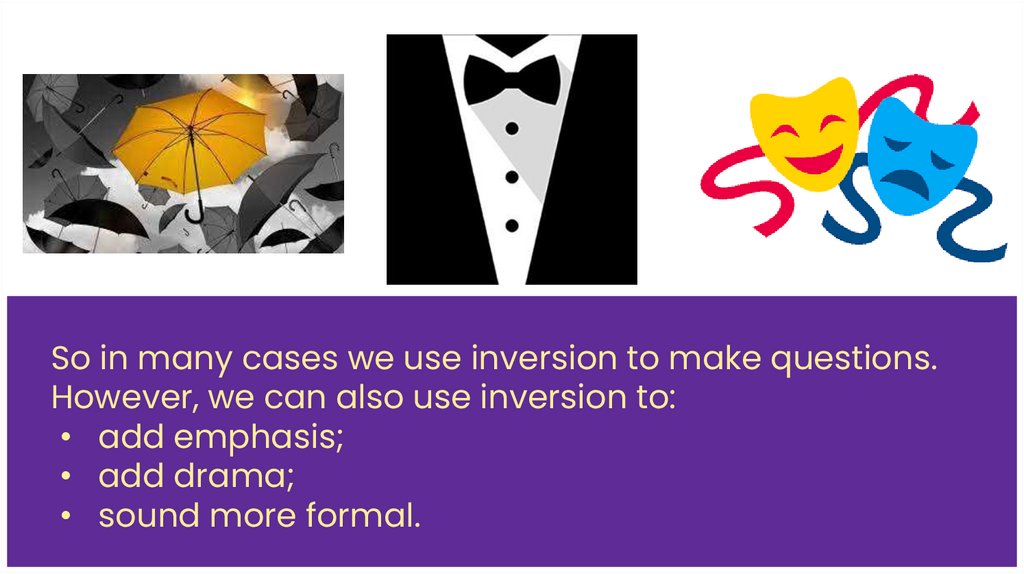 So in many cases we use inversion to make questions. However, we can also use inversion to:
• add emphasis;
• add drama;
• sound more formal.